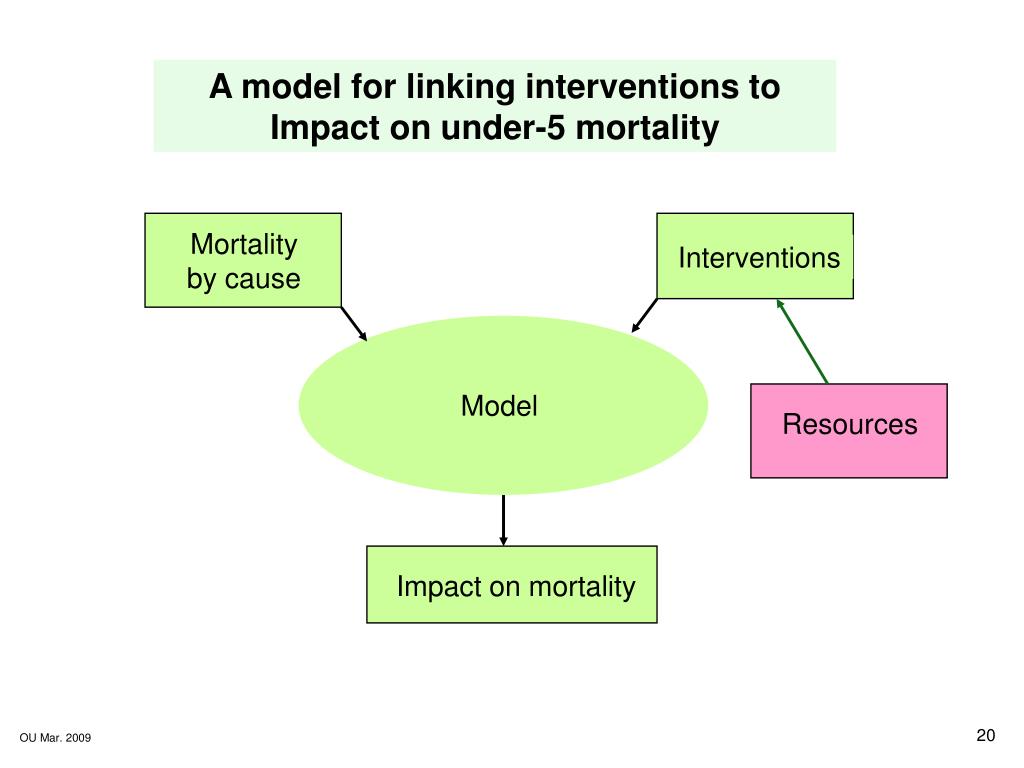 A model for linking interventions to Impact on under-5 mortality

Mortality by cause

Interventions

Model

Resources

Impact on mortality

OU Mar. 2009

20